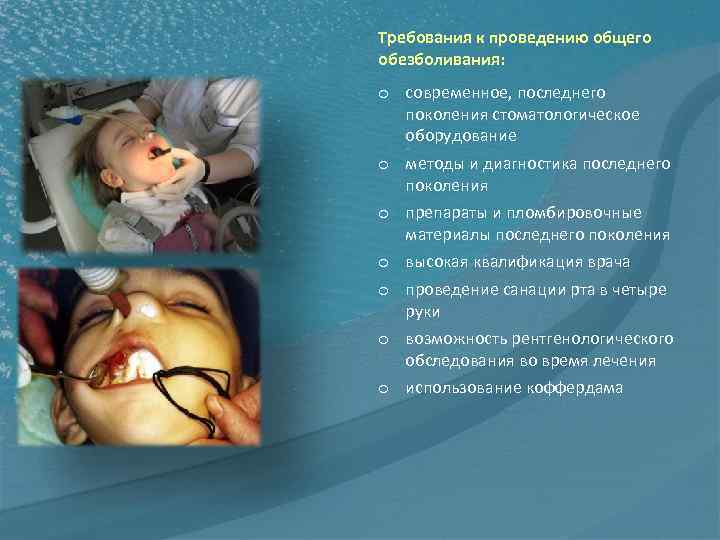 Требования к проведению общего обезболивания:

o современное, последнего поколения стоматологическое оборудование
o методы и диагностика последнего поколения
o препараты и пломбировочные материалы последнего поколения
o высокая квалификация врача
o проведение санации рта в четыре руки
o возможность рентгенологического обследования во время лечения
o использование коффердама